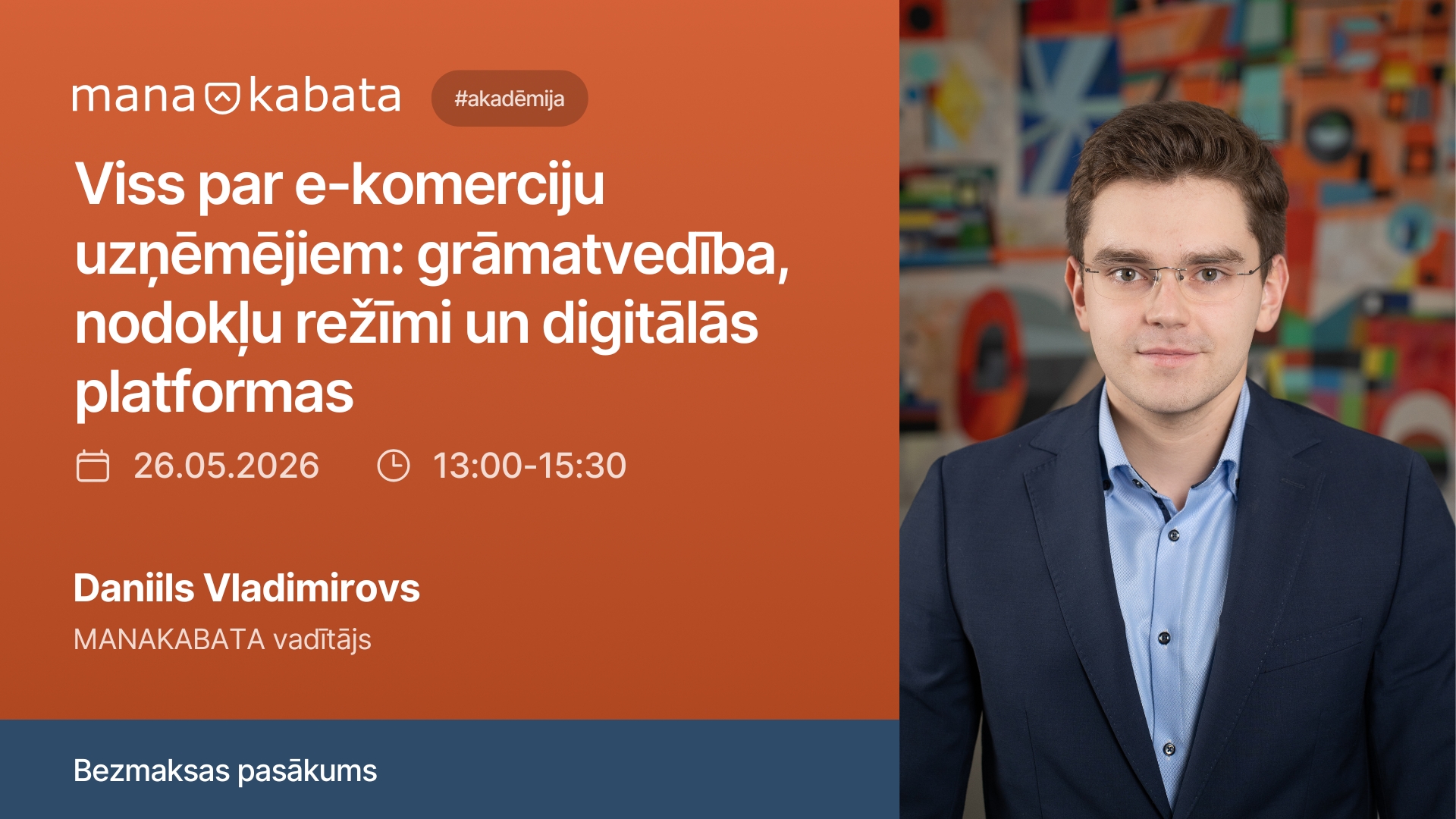 mana kabata #akadēmija

Viss par e-komerciju uzņēmējiem: grāmatvedība, nodokļu režīmi un digitālās platformas

26.05.2026 13:00-15:30

Daniils Vladimirovs
MANAKABATA vadītājs

Bezmaksas pasākums